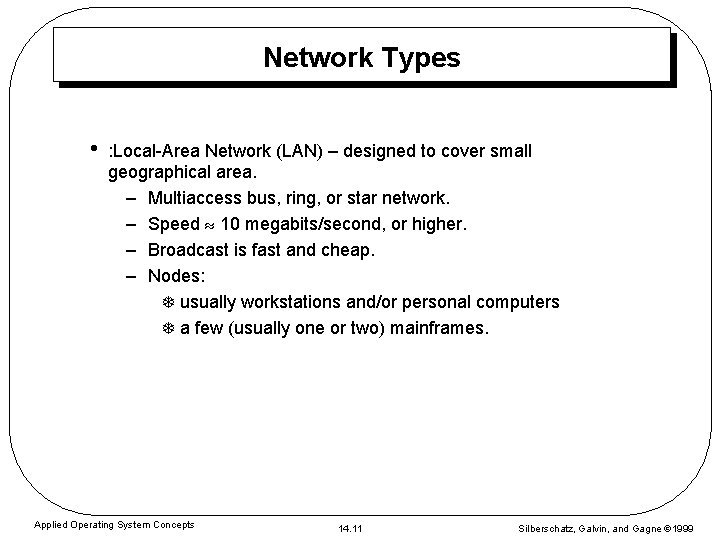 Network Types

• :Local-Area Network (LAN) – designed to cover small geographical area.
– Multiaccess bus, ring, or star network.
– Speed $\approx$ 10 megabits/second, or higher.
– Broadcast is fast and cheap.
– Nodes:
❆ usually workstations and/or personal computers
❆ a few (usually one or two) mainframes.

Applied Operating System Concepts
14.11
Silberschatz, Galvin, and Gagne ©1999